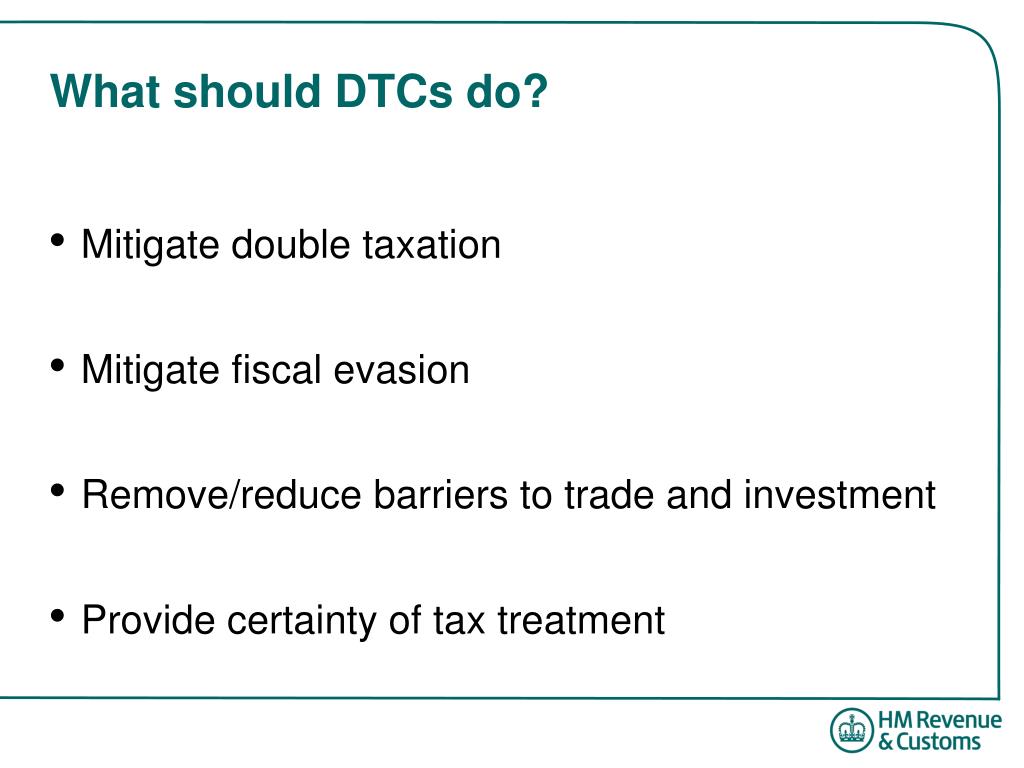 What should DTCs do?

• Mitigate double taxation

• Mitigate fiscal evasion

• Remove/reduce barriers to trade and investment

• Provide certainty of tax treatment

HM Revenue & Customs